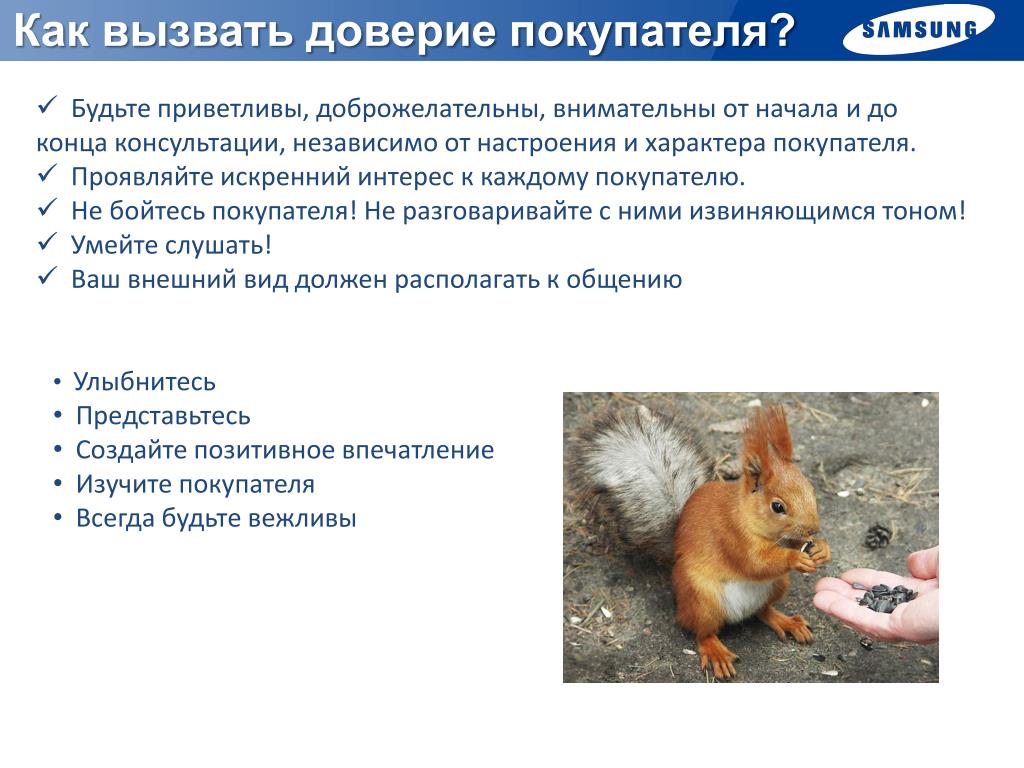 Как вызвать доверие покупателя?

SAMSUNG

✓ Будьте приветливы, доброжелательны, внимательны от начала и до конца консультации, независимо от настроения и характера покупателя.
✓ Проявляйте искренний интерес к каждому покупателю.
✓ Не бойтесь покупателя! Не разговаривайте с ними извиняющимся тоном!
✓ Умейте слушать!
✓ Ваш внешний вид должен располагать к общению

• Улыбнитесь
• Представьтесь
• Создайте позитивное впечатление
• Изучите покупателя
• Всегда будьте вежливы